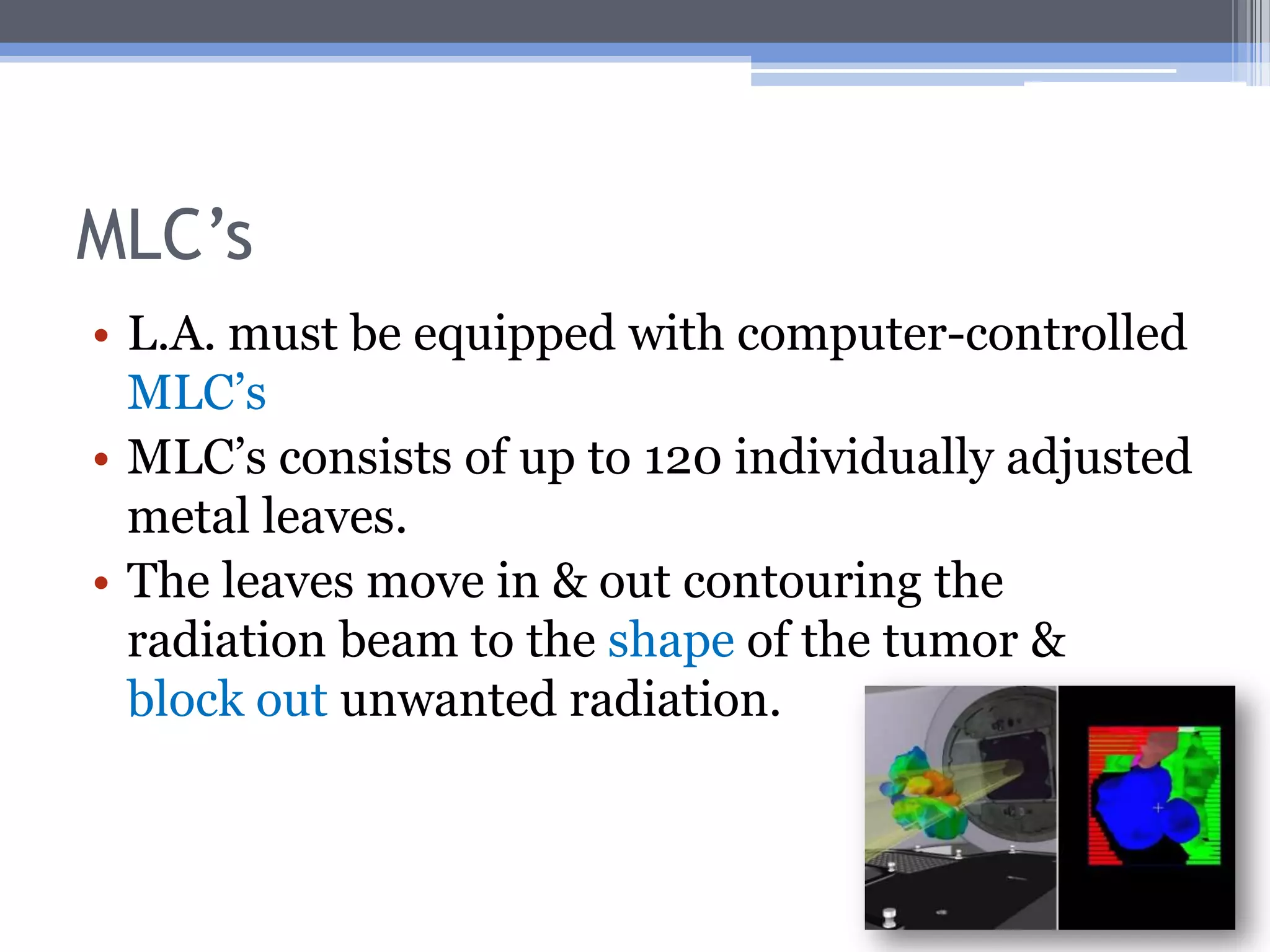 MLC’s

• L.A. must be equipped with computer-controlled MLC’s
• MLC’s consists of up to 120 individually adjusted metal leaves.
• The leaves move in & out contouring the radiation beam to the shape of the tumor & block out unwanted radiation.